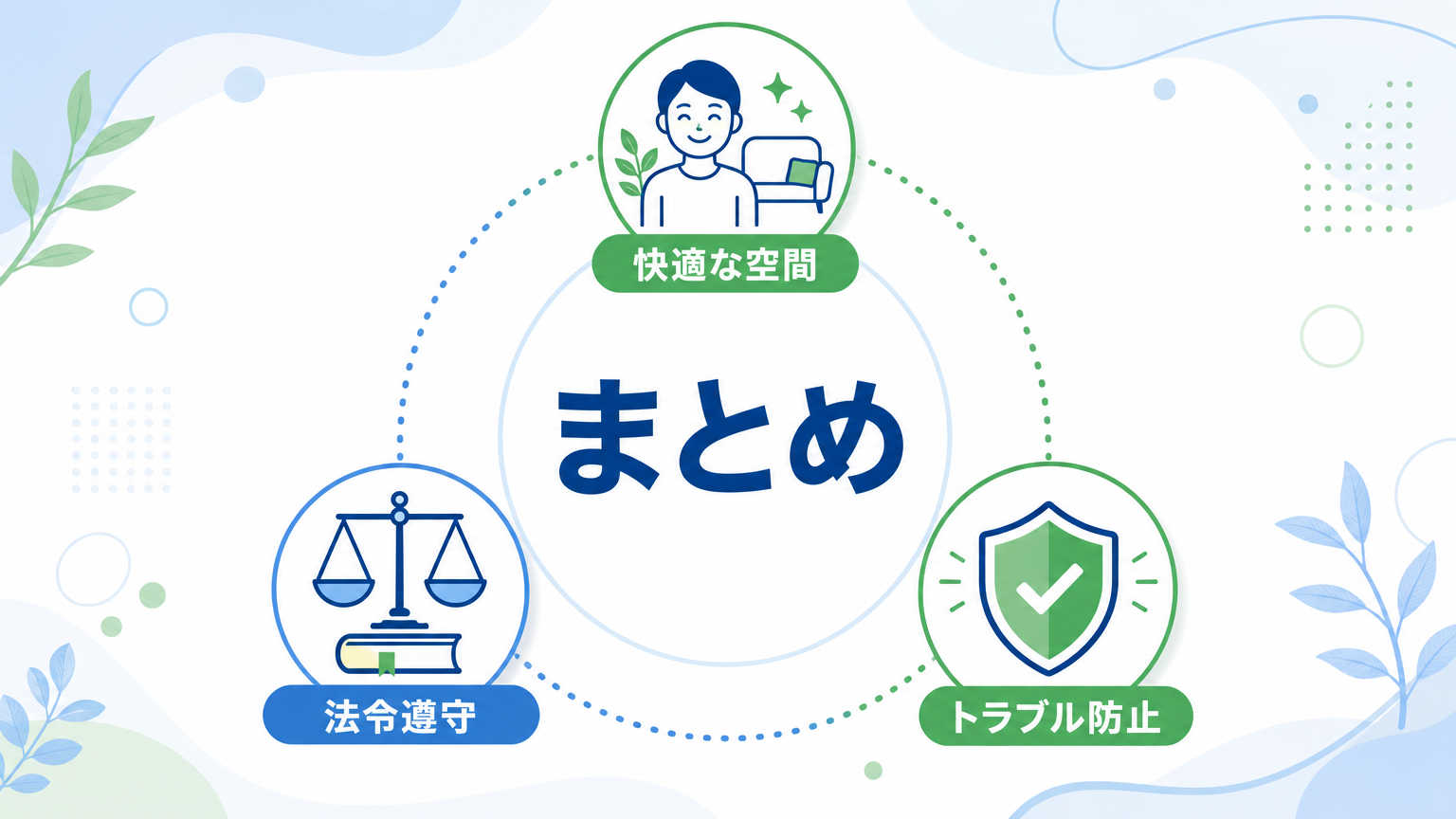 快適な空間

まとめ

法令遵守

トラブル防止